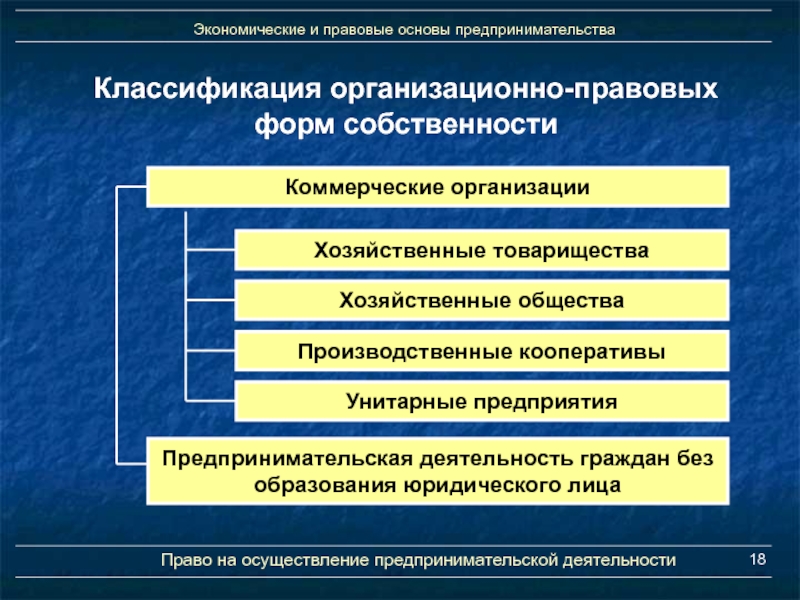 Экономические и правовые основы предпринимательства

Классификация организационно-правовых форм собственности

Коммерческие организации

Хозяйственные товарищества

Хозяйственные общества

Производственные кооперативы

Унитарные предприятия

Предпринимательская деятельность граждан без образования юридического лица

Право на осуществление предпринимательской деятельности

18